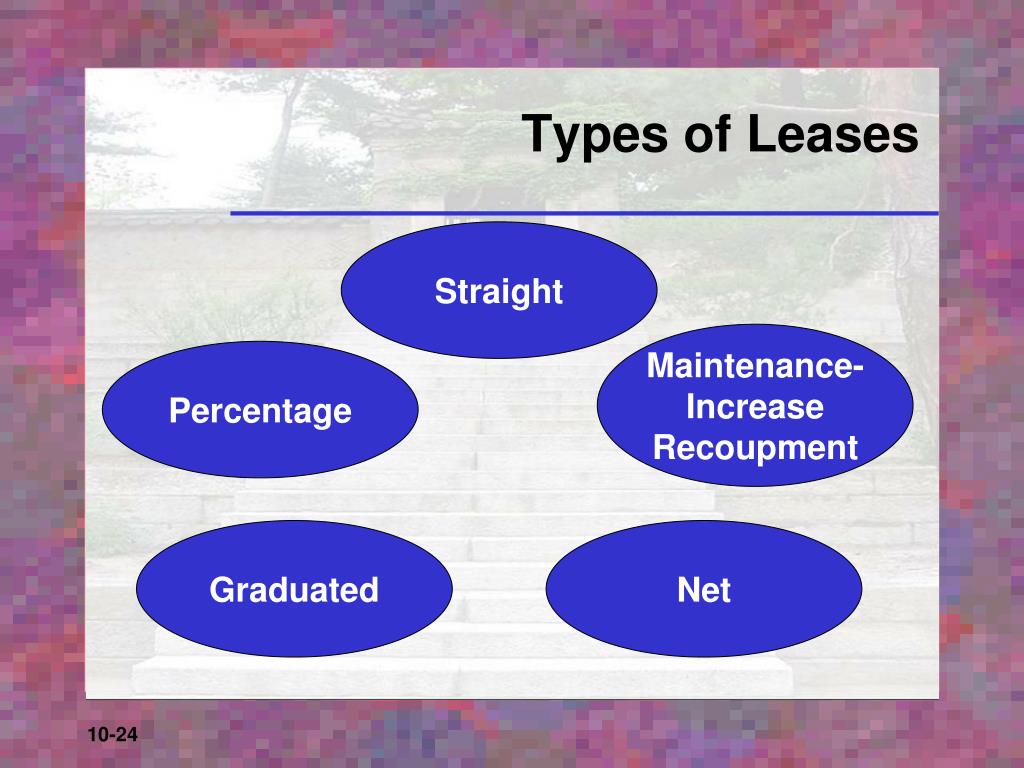 Types of Leases

Straight

Percentage

Maintenance-Increase Recoupment

Graduated

Net

10-24